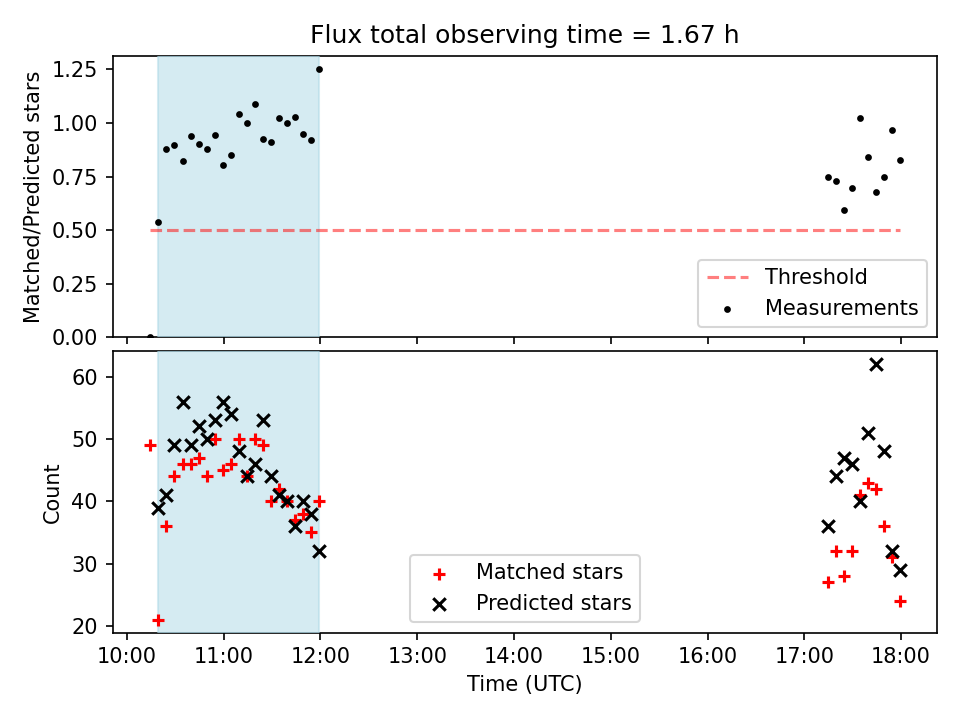 Flux total observing time = 1.67 h

Matched/Predicted stars

1.25
1.00
0.75
0.50
0.25
0.00

Threshold
Measurements

Count

60
50
40
30
20

Matched stars
Predicted stars

10:00 11:00 12:00 13:00 14:00 15:00 16:00 17:00 18:00

Time (UTC)